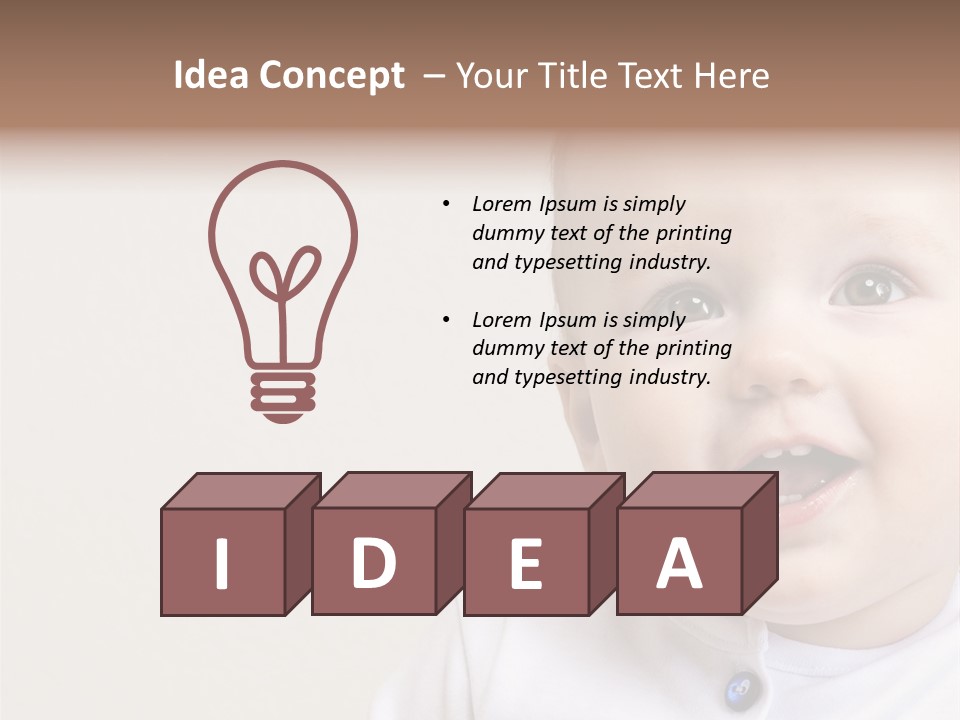 Idea Concept – Your Title Text Here

• Lorem Ipsum is simply dummy text of the printing and typesetting industry.

• Lorem Ipsum is simply dummy text of the printing and typesetting industry.

I D E A